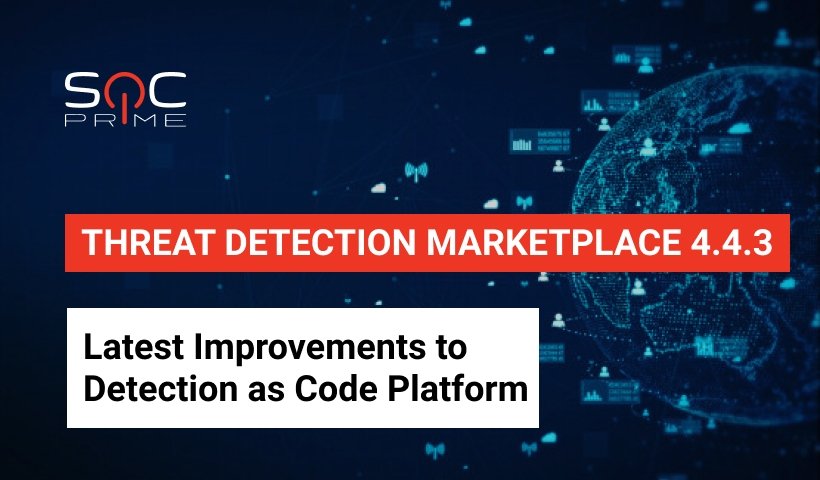 SOC PRIME

THREAT DETECTION MARKETPLACE 4.4.3

Latest Improvements to Detection as Code Platform